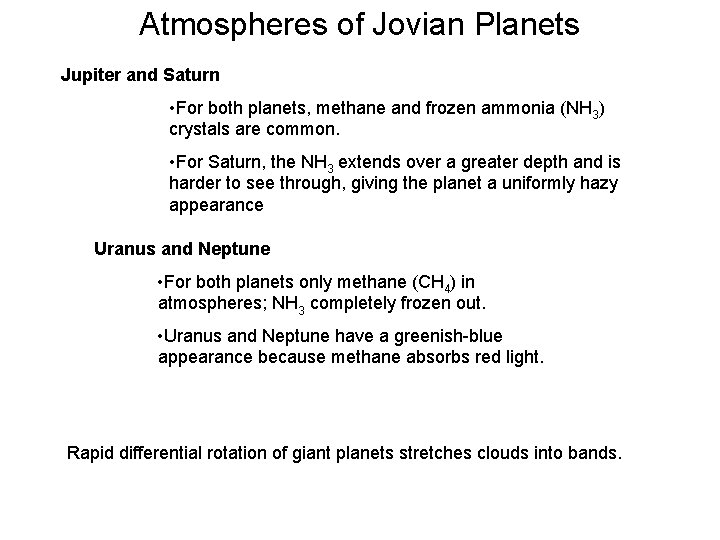 Atmospheres of Jovian Planets

Jupiter and Saturn

•For both planets, methane and frozen ammonia ($NH_3$) crystals are common.

•For Saturn, the $NH_3$ extends over a greater depth and is harder to see through, giving the planet a uniformly hazy appearance

Uranus and Neptune

•For both planets only methane ($CH_4$) in atmospheres; $NH_3$ completely frozen out.

•Uranus and Neptune have a greenish-blue appearance because methane absorbs red light.

Rapid differential rotation of giant planets stretches clouds into bands.